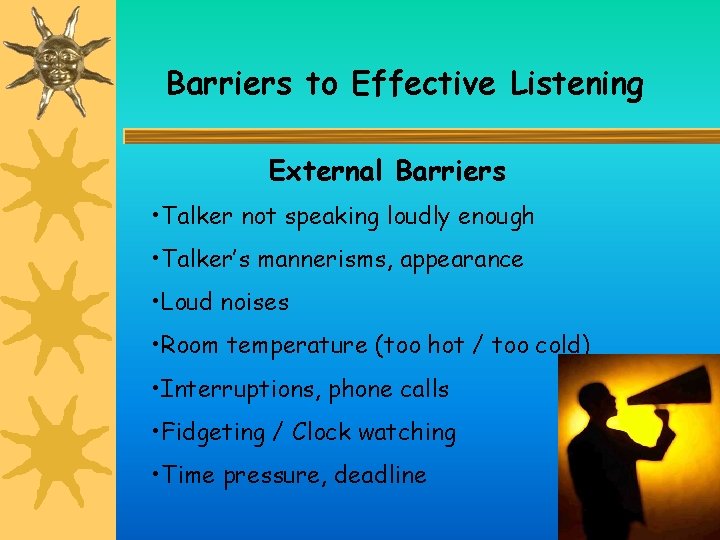 Barriers to Effective Listening

External Barriers

•Talker not speaking loudly enough

•Talker's mannerisms, appearance

•Loud noises

•Room temperature (too hot / too cold)

•Interruptions, phone calls

•Fidgeting / Clock watching

•Time pressure, deadline